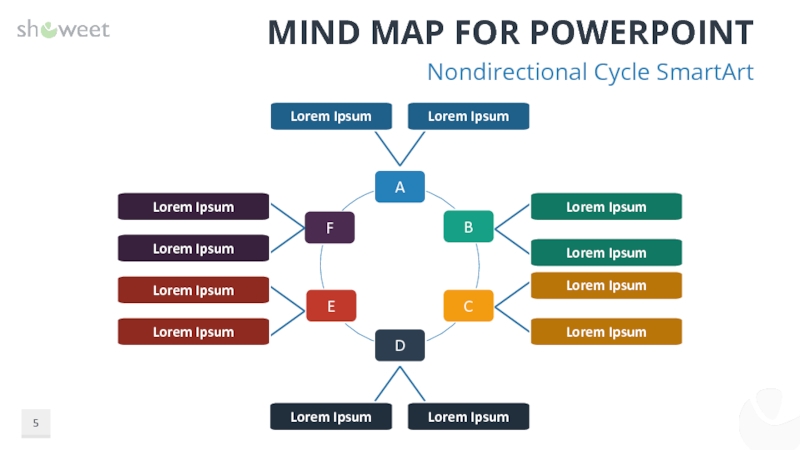 showeet

MIND MAP FOR POWERPOINT

Nondirectional Cycle SmartArt

Lorem Ipsum

Lorem Ipsum

A

Lorem Ipsum

Lorem Ipsum

F

B

Lorem Ipsum

Lorem Ipsum

Lorem Ipsum

Lorem Ipsum

E

C

Lorem Ipsum

Lorem Ipsum

D

Lorem Ipsum

Lorem Ipsum

5